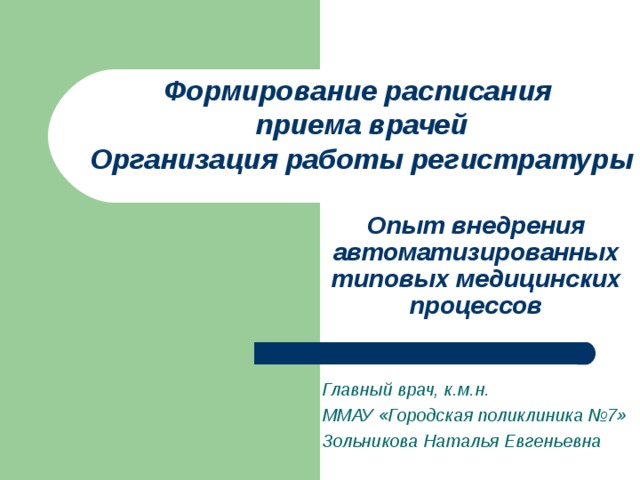 Формирование расписания приема врачей
Организация работы регистратуры

Опыт внедрения автоматизированных типовых медицинских процессов

Главный врач, к.м.н.
ММАУ «Городская поликлиника №7»
Зольникова Наталья Евгеньевна